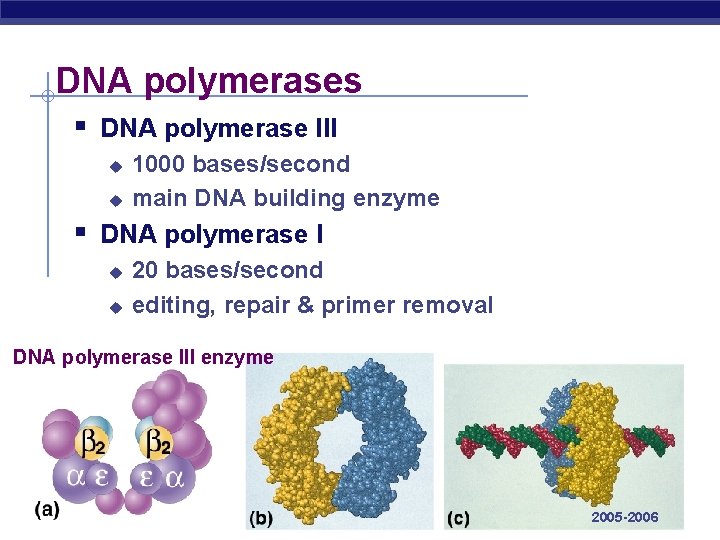 DNA polymerases

DNA polymerase III

1000 bases/second

main DNA building enzyme

DNA polymerase I

20 bases/second

editing, repair & primer removal

DNA polymerase III enzyme

$\beta_2$ $\beta_2$

$\alpha$ $\varepsilon$ $\varepsilon$ $\alpha$

(a)

(b)

(c)

2005-2006